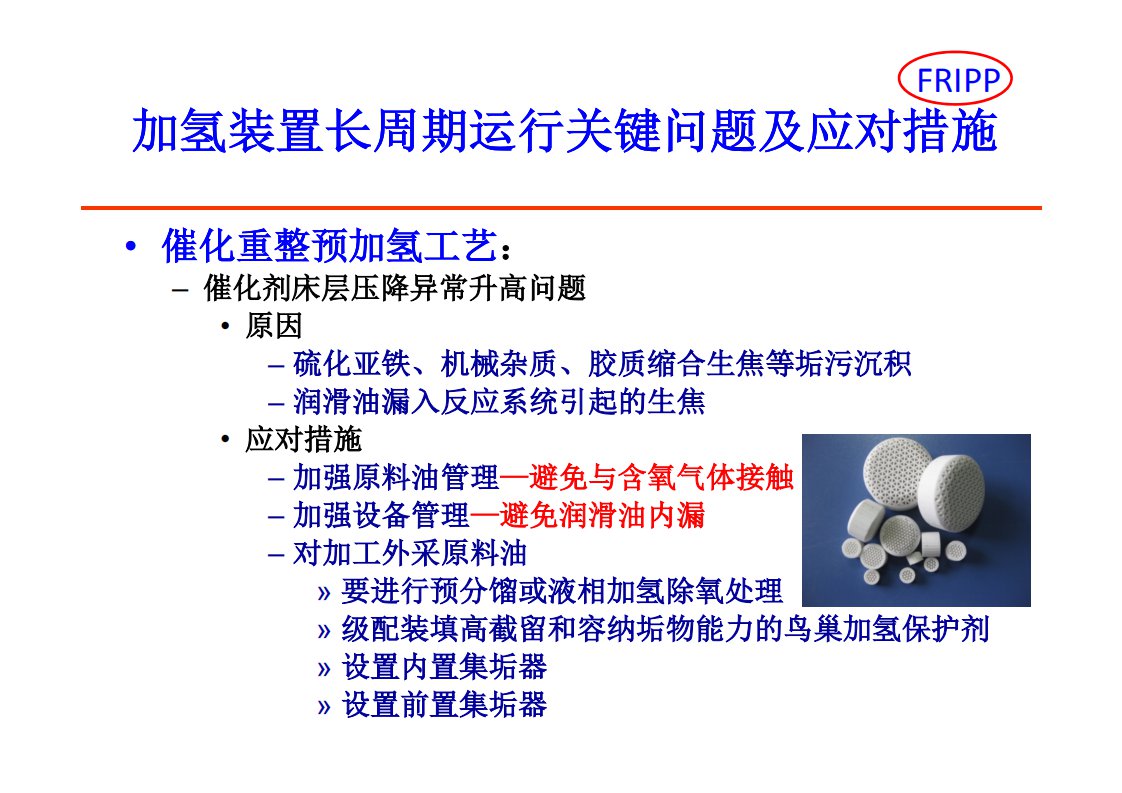 FRIPP

加氢装置长周期运行关键问题及应对措施

• 催化重整预加氢工艺：
– 催化剂床层压降异常升高问题
• 原因
– 硫化亚铁、机械杂质、胶质缩合生焦等垢污沉积
– 润滑油漏入反应系统引起的生焦
• 应对措施
– 加强原料油管理—避免与含氧气体接触
– 加强设备管理—避免润滑油内漏
– 对加工外采原料油
» 要进行预分馏或液相加氢除氧处理
» 级配装填高截留和容纳垢物能力的鸟巢加氢保护剂
» 设置内置集垢器
» 设置前置集垢器